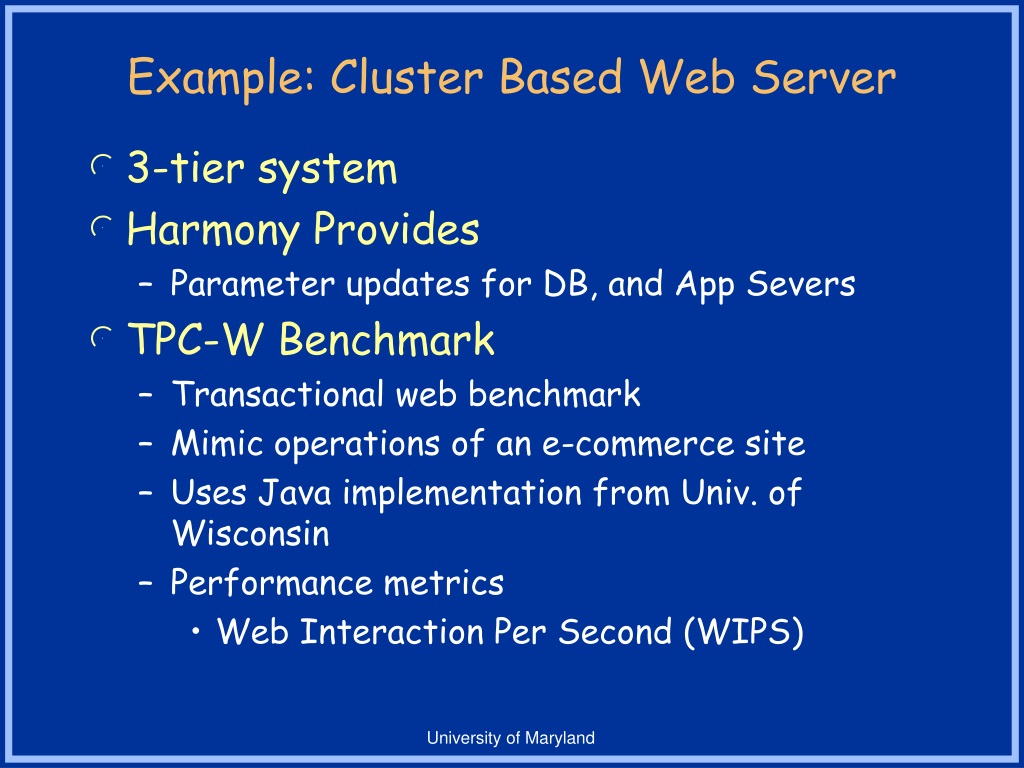 Example: Cluster Based Web Server

3-tier system

Harmony Provides

– Parameter updates for DB, and App Severs

TPC-W Benchmark

– Transactional web benchmark

– Mimic operations of an e-commerce site

– Uses Java implementation from Univ. of Wisconsin

– Performance metrics

• Web Interaction Per Second (WIPS)

University of Maryland